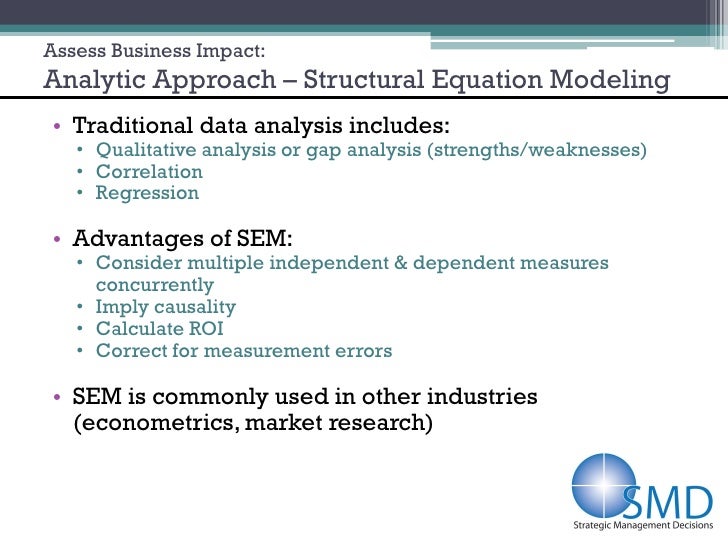 Assess Business Impact:
Analytic Approach – Structural Equation Modeling

• Traditional data analysis includes:
 • Qualitative analysis or gap analysis (strengths/weaknesses)
 • Correlation
 • Regression

• Advantages of SEM:
 • Consider multiple independent & dependent measures concurrently
 • Imply causality
 • Calculate ROI
 • Correct for measurement errors

• SEM is commonly used in other industries (econometrics, market research)

SMD
Strategic Management Decisions